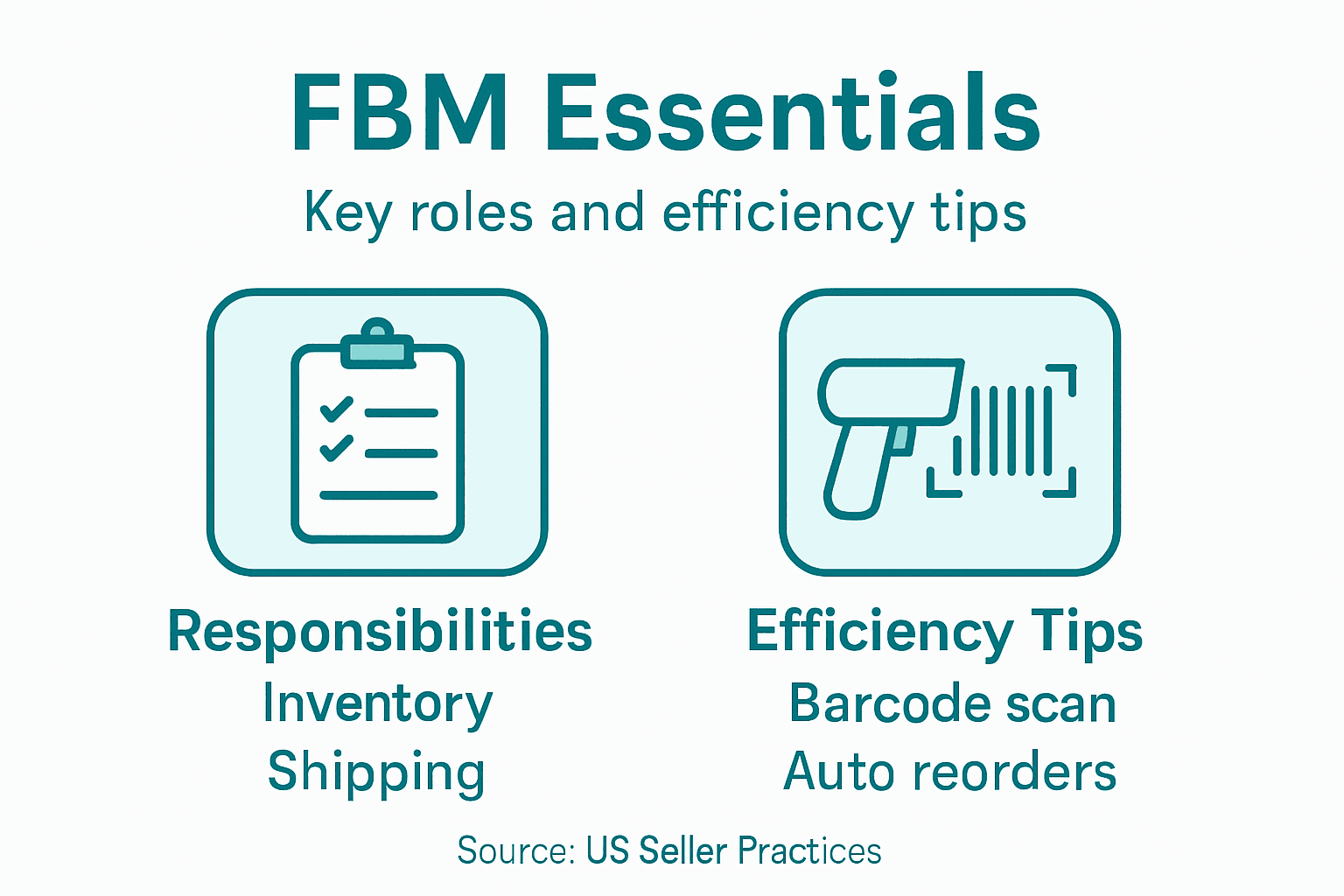 FBM Essentials

Key roles and efficiency tips

Responsibilities
Inventory
Shipping

Efficiency Tips
Barcode scan
Auto reorders

Source: US Seller Practices